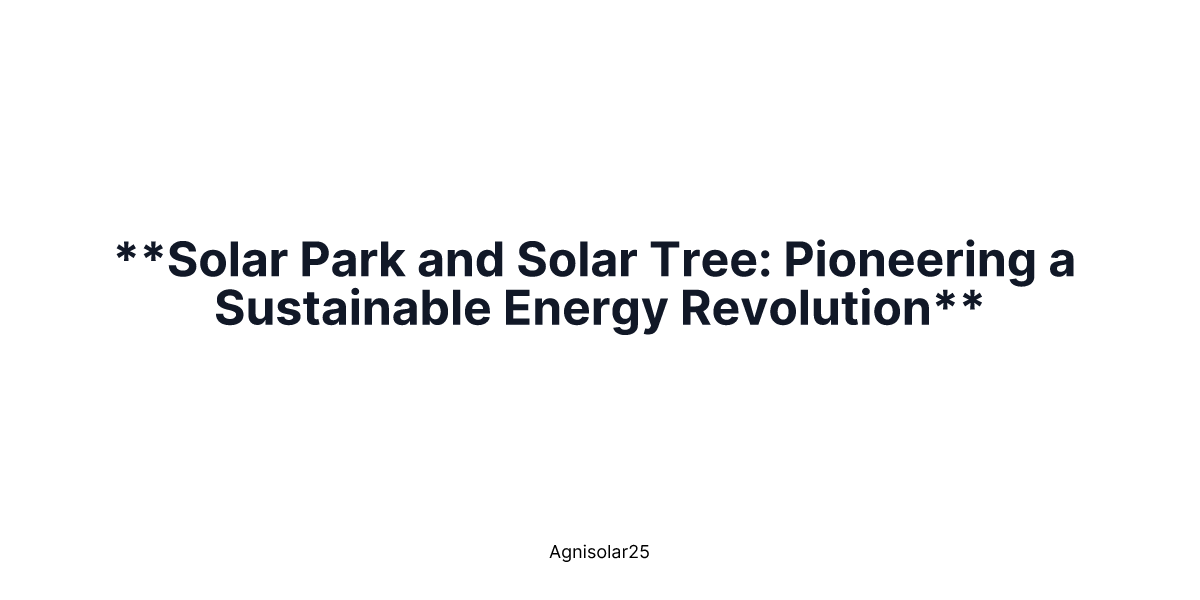 **Solar Park and Solar Tree: Pioneering a Sustainable Energy Revolution**

Agnisolar25